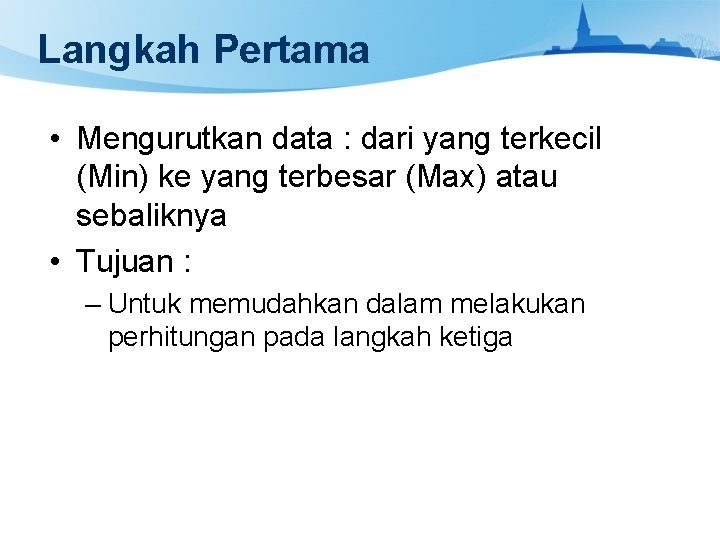 Langkah Pertama

• Mengurutkan data : dari yang terkecil (Min) ke yang terbesar (Max) atau sebaliknya

• Tujuan :

– Untuk memudahkan dalam melakukan perhitungan pada langkah ketiga